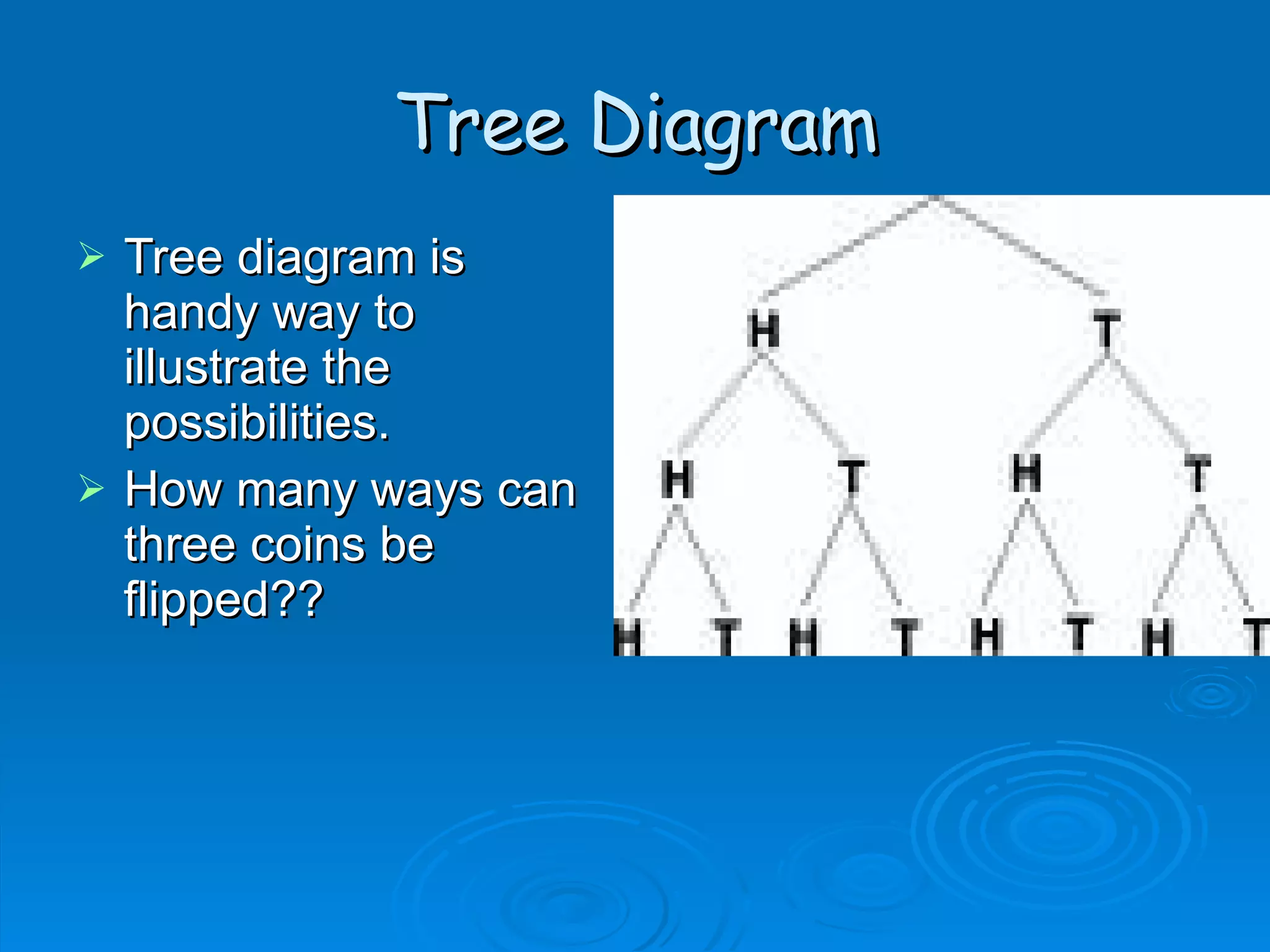 Tree Diagram

➢ Tree diagram is handy way to illustrate the possibilities.

➢ How many ways can three coins be flipped??

H T

H T H T

H T H T H T H T